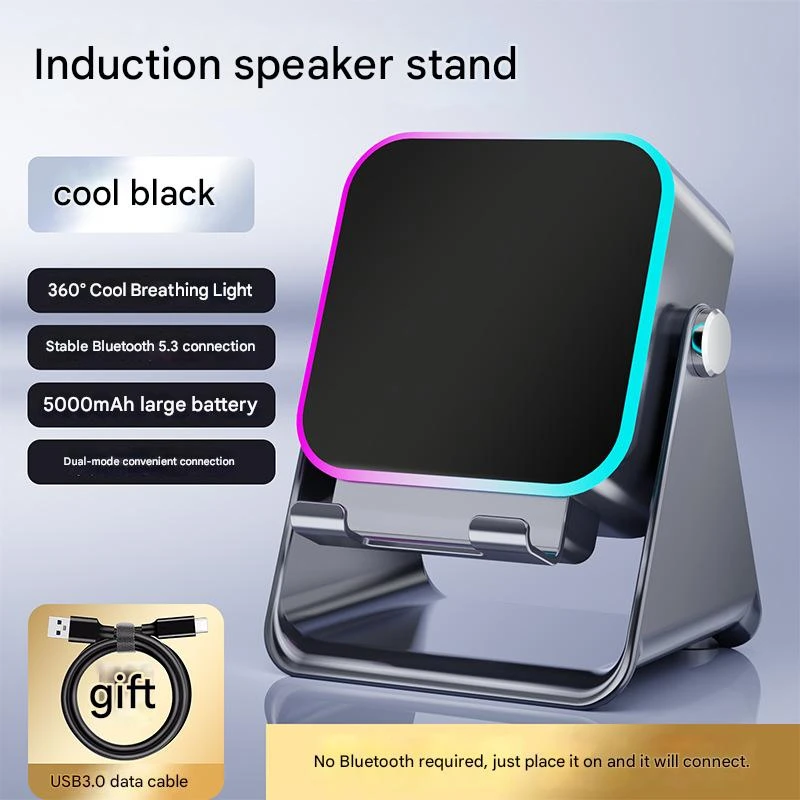 Induction speaker stand

cool black

360° Cool Breathing Light

Stable Bluetooth 5.3 connection

5000mAh large battery

Dual-mode convenient connection

gift

USB3.0 data cable

No Bluetooth required, just place it on and it will connect.